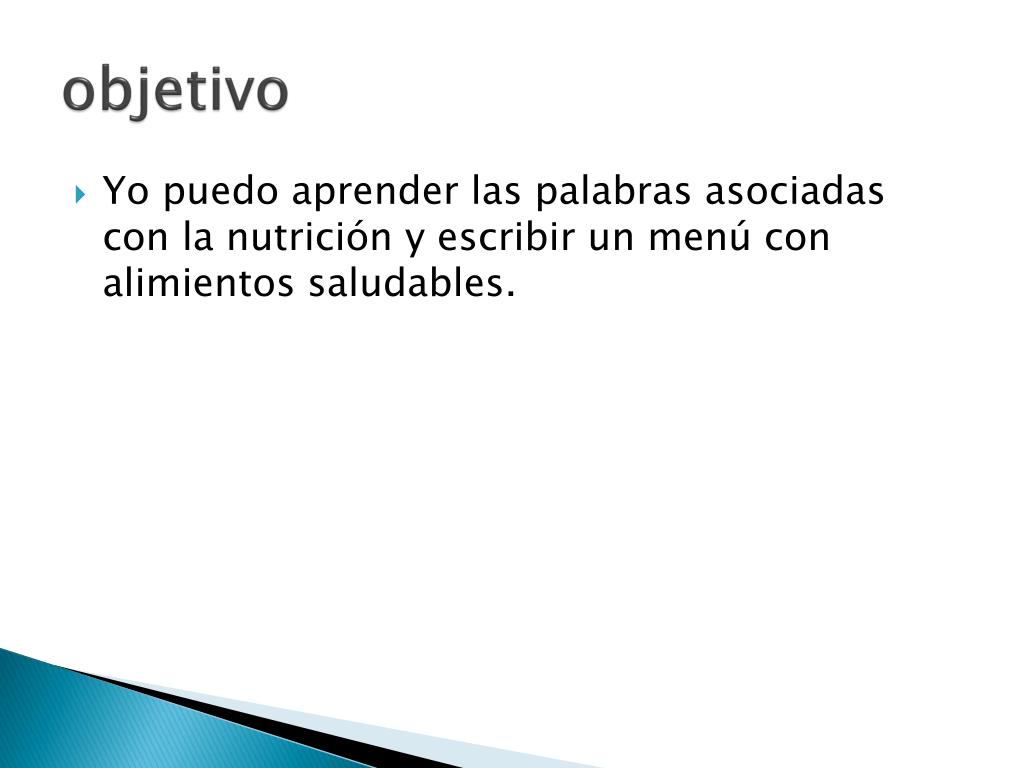 objetivo

Yo puedo aprender las palabras asociadas con la nutrición y escribir un menú con alimientos saludables.